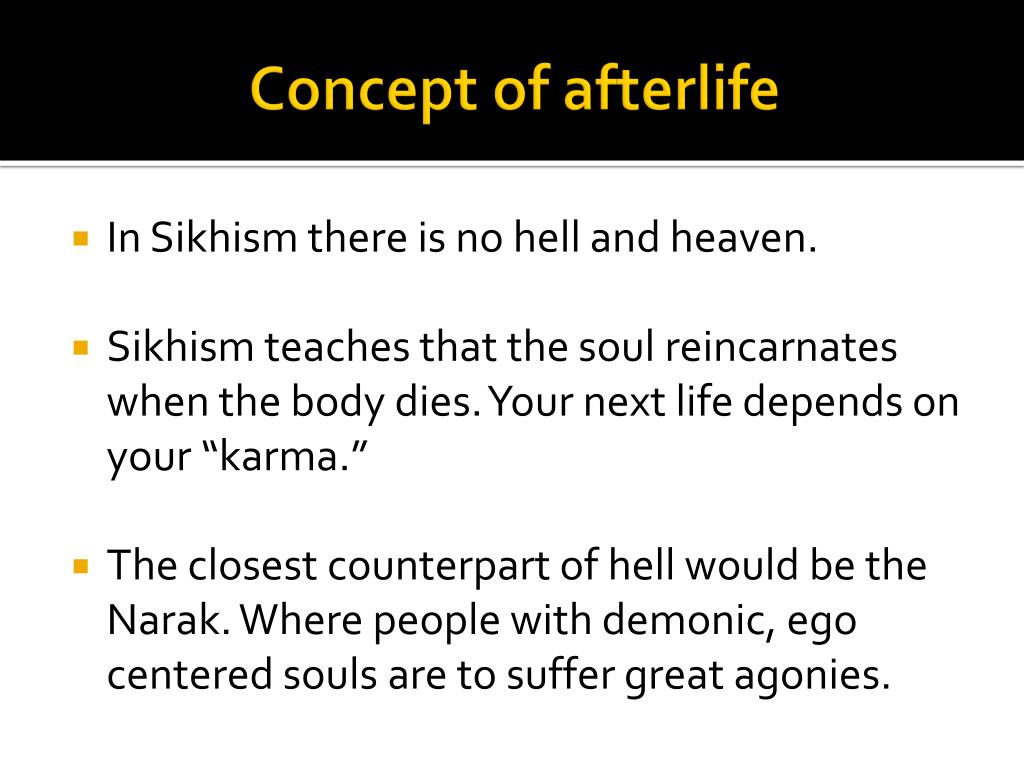 Concept of afterlife

In Sikhism there is no hell and heaven.

Sikhism teaches that the soul reincarnates when the body dies. Your next life depends on your “karma.”

The closest counterpart of hell would be the Narak. Where people with demonic, ego centered souls are to suffer great agonies.